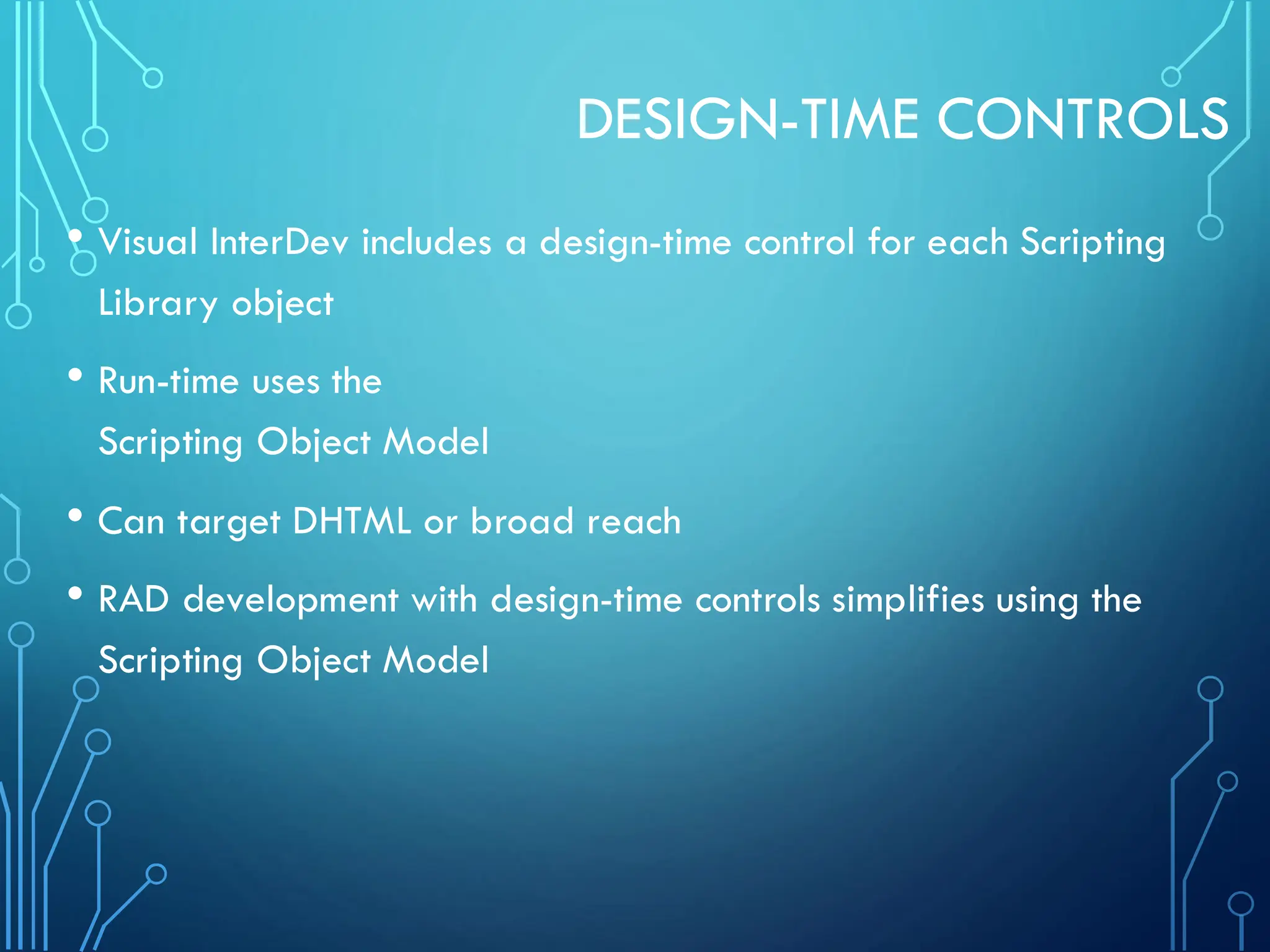 DESIGN-TIME CONTROLS

• Visual InterDev includes a design-time control for each Scripting Library object

• Run-time uses the
Scripting Object Model

• Can target DHTML or broad reach

• RAD development with design-time controls simplifies using the Scripting Object Model